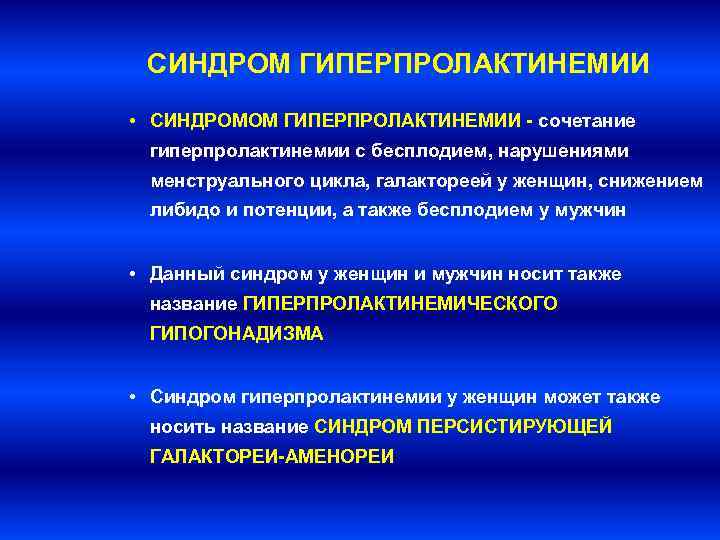 СИНДРОМ ГИПЕРПРОЛАКТИНЕМИИ

• СИНДРОМОМ ГИПЕРПРОЛАКТИНЕМИИ - сочетание гиперпролактинемии с бесплодием, нарушениями менструального цикла, галактореей у женщин, снижением либидо и потенции, а также бесплодием у мужчин

• Данный синдром у женщин и мужчин носит также название ГИПЕРПРОЛАКТИНЕМИЧЕСКОГО ГИПОГОНАДИЗМА

• Синдром гиперпролактинемии у женщин может также носить название СИНДРОМ ПЕРСИСТИРУЮЩЕЙ ГАЛАКТОРЕИ-АМЕНОРЕИ